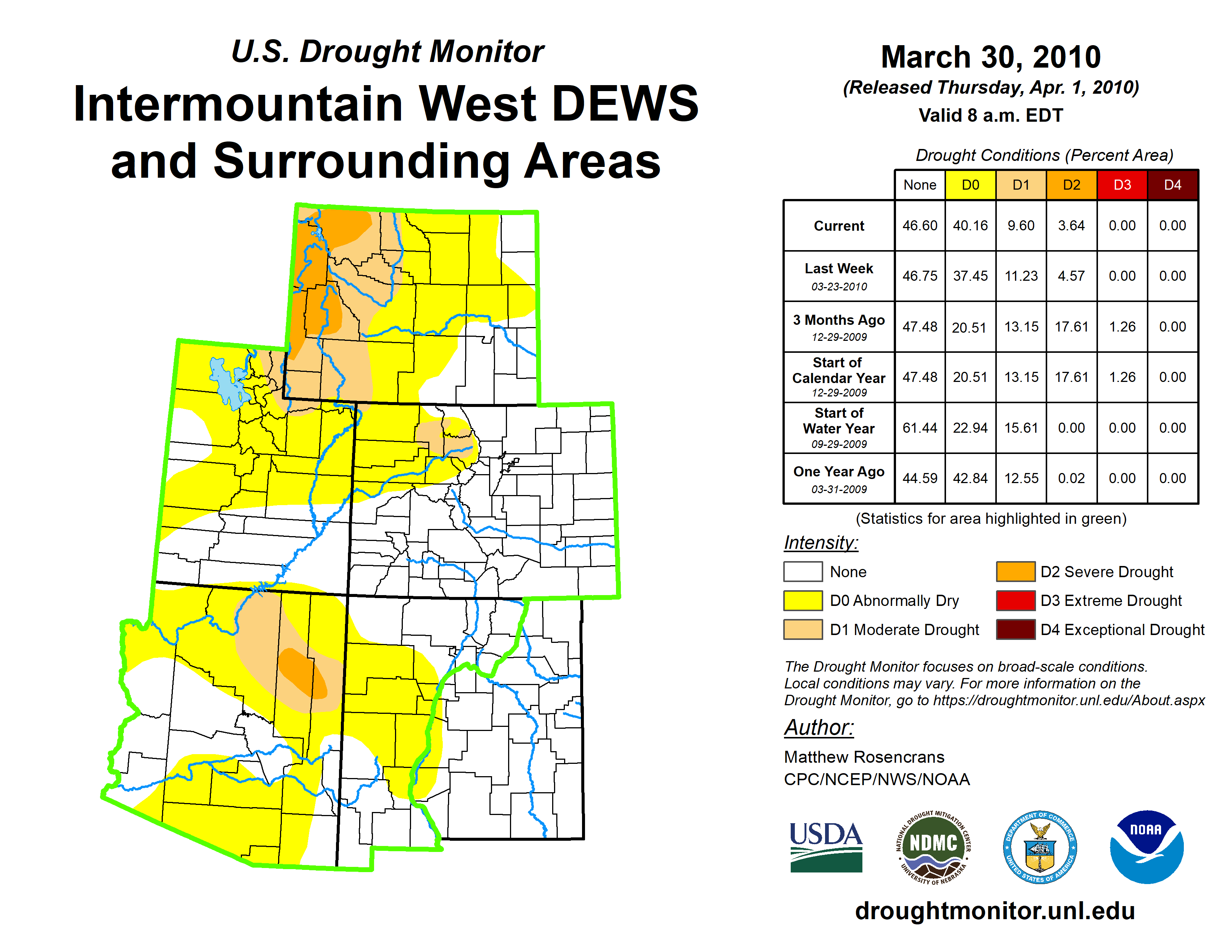 U.S. Drought Monitor
Intermountain West DEWS and Surrounding Areas

March 30, 2010
(Released Thursday, Apr. 1, 2010)
Valid 8 a.m. EDT

Drought Conditions (Percent Area)

| | None | D0 | D1 | D2 | D3 | D4 |
|---|---|---|---|---|---|---|
| Current | 46.60 | 40.16 | 9.60 | 3.64 | 0.00 | 0.00 |
| Last Week 03-23-2010 | 46.75 | 37.45 | 11.23 | 4.57 | 0.00 | 0.00 |
| 3 Months Ago 12-29-2009 | 47.48 | 20.51 | 13.15 | 17.61 | 1.26 | 0.00 |
| Start of Calendar Year 12-29-2009 | 47.48 | 20.51 | 13.15 | 17.61 | 1.26 | 0.00 |
| Start of Water Year 09-29-2009 | 61.44 | 22.94 | 15.61 | 0.00 | 0.00 | 0.00 |
| One Year Ago 03-31-2009 | 44.59 | 42.84 | 12.55 | 0.02 | 0.00 | 0.00 |

(Statistics for area highlighted in green)

Intensity:
None
D0 Abnormally Dry
D1 Moderate Drought
D2 Severe Drought
D3 Extreme Drought
D4 Exceptional Drought

The Drought Monitor focuses on broad-scale conditions. Local conditions may vary. For more information on the Drought Monitor, go to https://droughtmonitor.unl.edu/About.aspx

Author:
Matthew Rosencrans
CPC/NCEP/NWS/NOAA

USDA
NATIONAL DROUGHT MITIGATION CENTER NDMC UNIVERSITY OF NEBRASKA
DEPARTMENT OF COMMERCE UNITED STATES OF AMERICA
NOAA

droughtmonitor.unl.edu